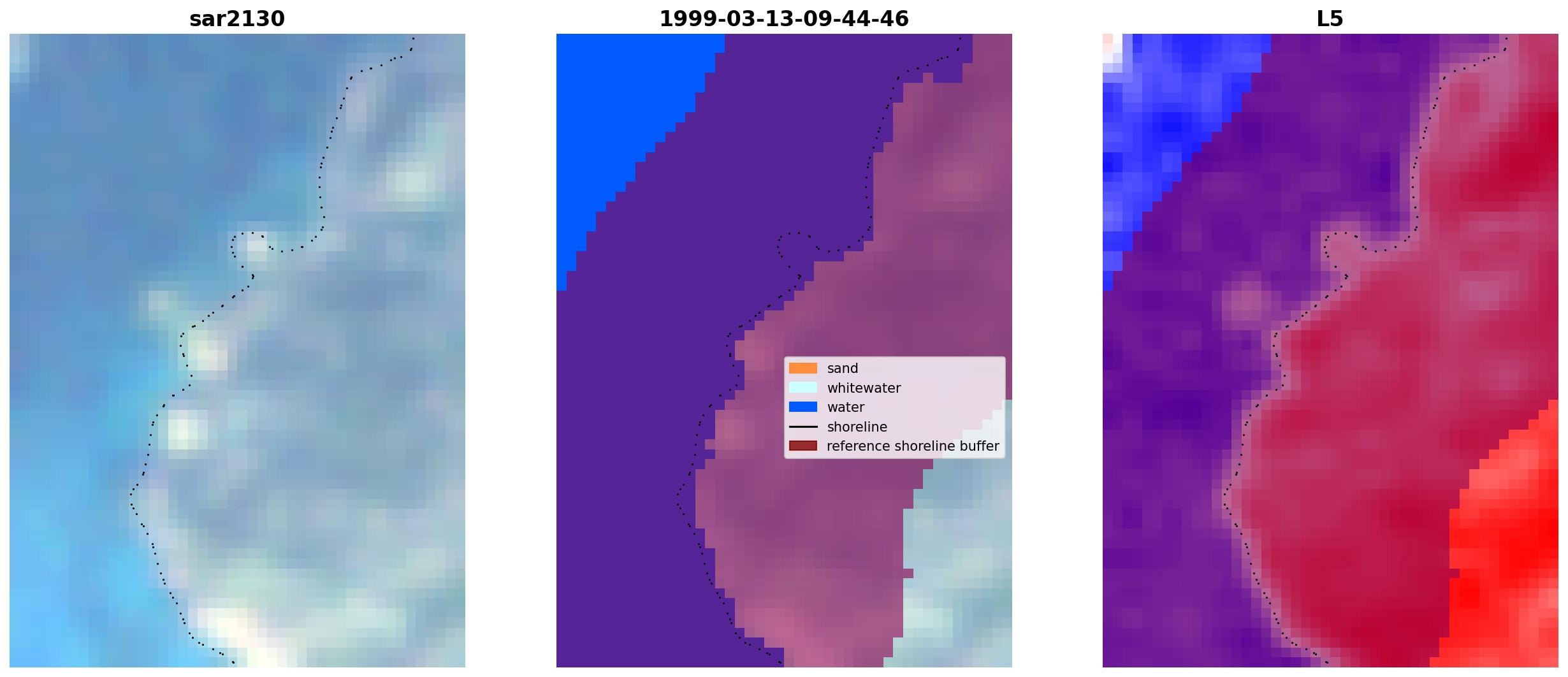 sar2130

1999-03-13-09-44-46

sand
whitewater
water
shoreline
reference shoreline buffer

L5